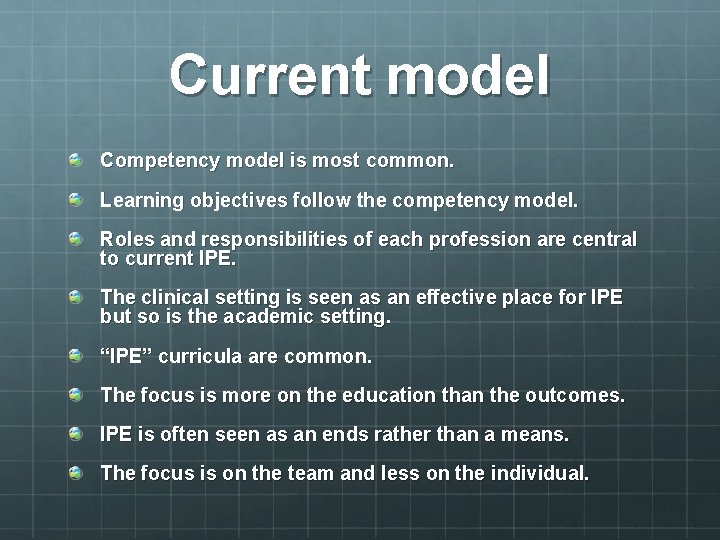 Current model

Competency model is most common.

Learning objectives follow the competency model.

Roles and responsibilities of each profession are central to current IPE.

The clinical setting is seen as an effective place for IPE but so is the academic setting.

“IPE” curricula are common.

The focus is more on the education than the outcomes.

IPE is often seen as an ends rather than a means.

The focus is on the team and less on the individual.